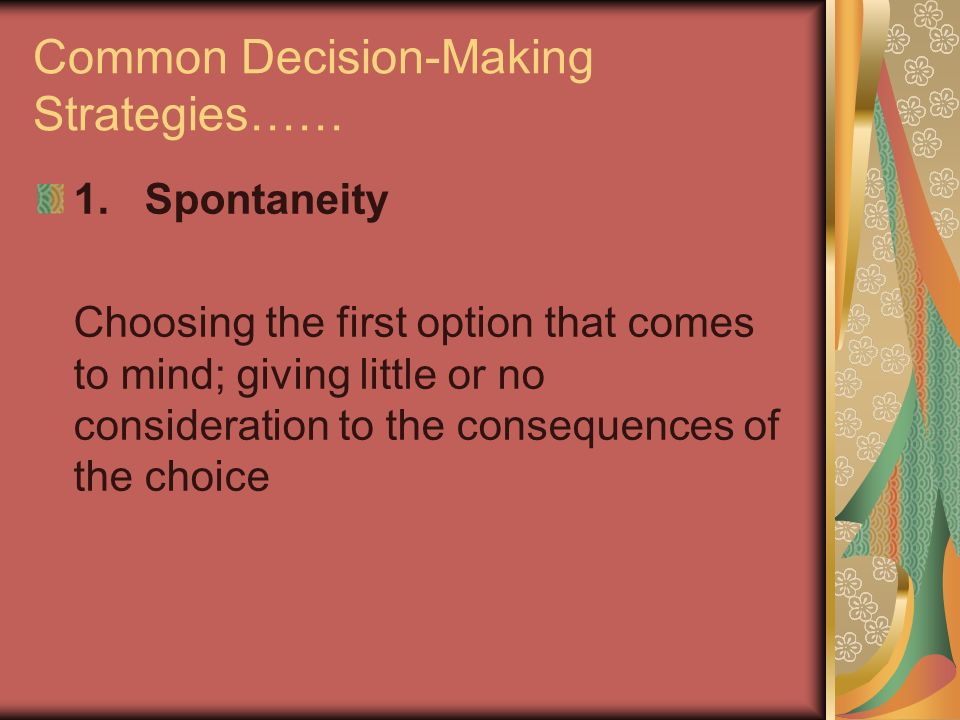 Common Decision-Making Strategies……

1. Spontaneity

Choosing the first option that comes to mind; giving little or no consideration to the consequences of the choice